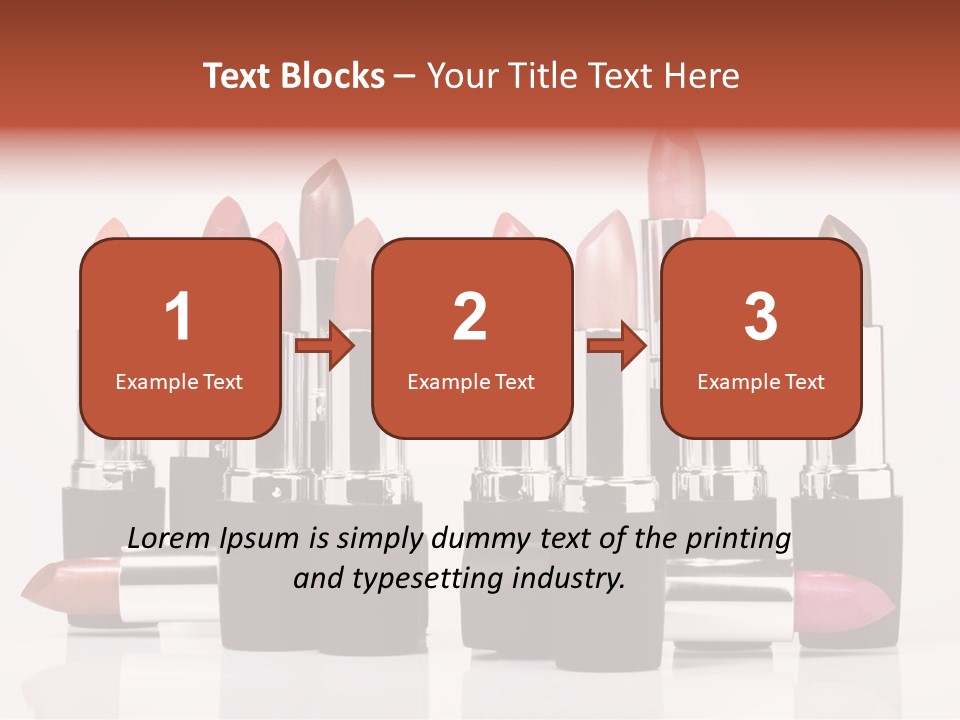 Text Blocks – Your Title Text Here

1
Example Text

2
Example Text

3
Example Text

Lorem Ipsum is simply dummy text of the printing and typesetting industry.